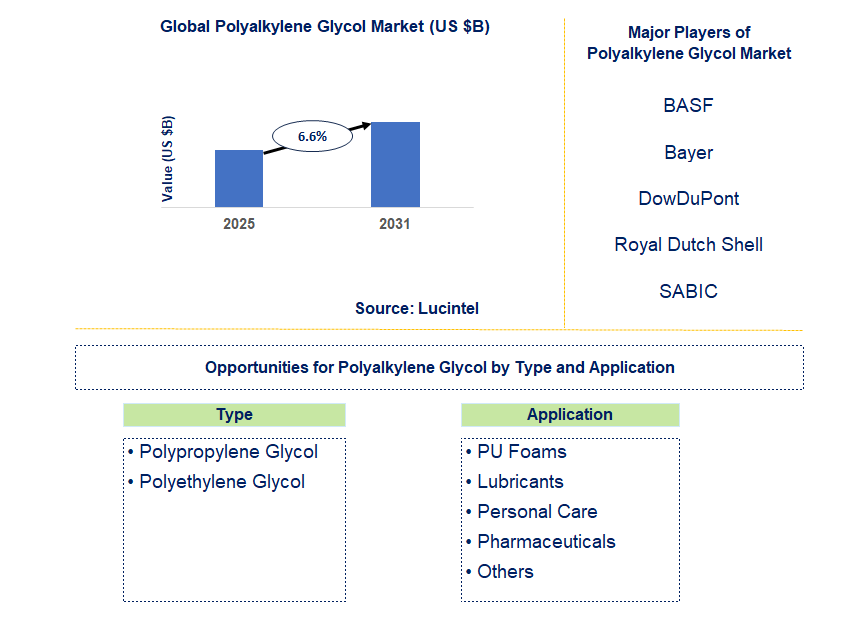 Global Polyalkylene Glycol Market (US $B)

Value (US $B)

6.6%

2025

2031

Source: Lucintel

Major Players of Polyalkylene Glycol Market

BASF

Bayer

DowDuPont

Royal Dutch Shell

SABIC

Opportunities for Polyalkylene Glycol by Type and Application

Type

• Polypropylene Glycol
• Polyethylene Glycol

Application

• PU Foams
• Lubricants
• Personal Care
• Pharmaceuticals
• Others